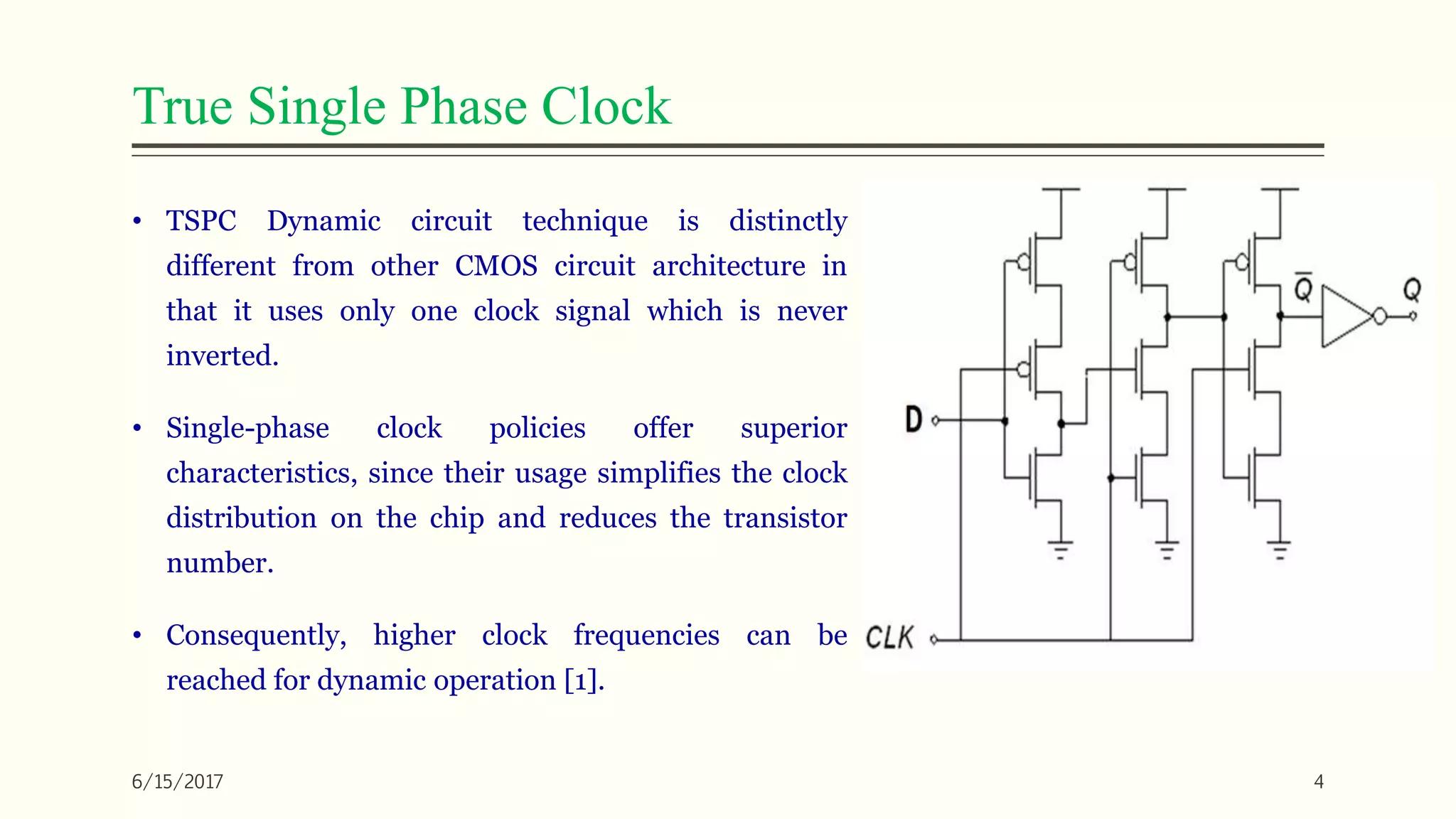 True Single Phase Clock

• TSPC Dynamic circuit technique is distinctly different from other CMOS circuit architecture in that it uses only one clock signal which is never inverted.

• Single-phase clock policies offer superior characteristics, since their usage simplifies the clock distribution on the chip and reduces the transistor number.

• Consequently, higher clock frequencies can be reached for dynamic operation [1].

$\overline{Q}$

Q

D

CLK

6/15/2017

4